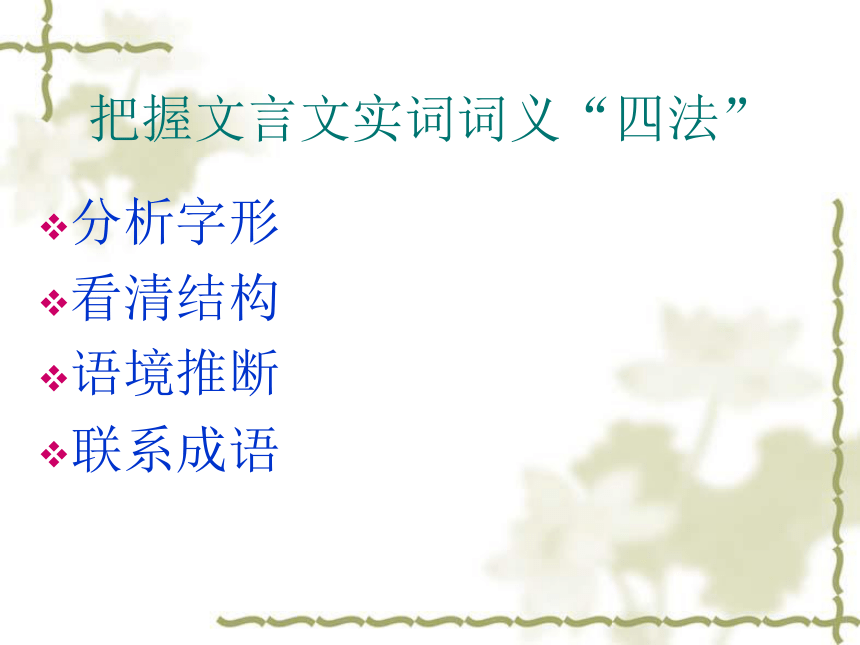 把握文言文实词词义“四法”

❖分析字形
❖看清结构
❖语境推断
❖联系成语